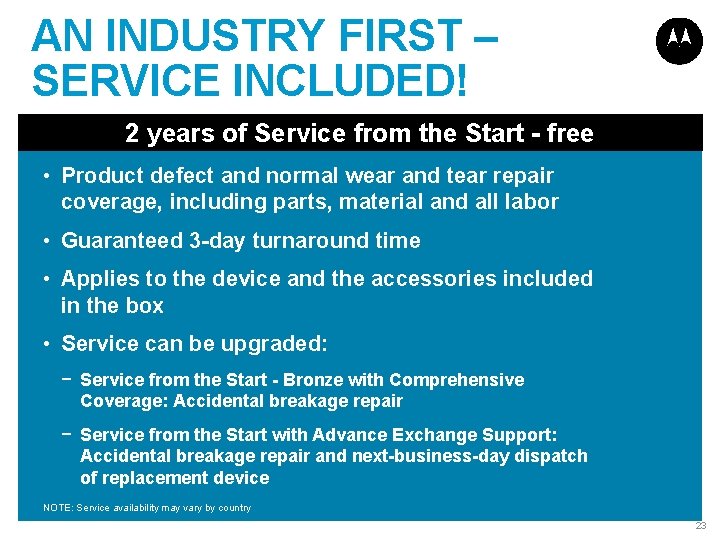 AN INDUSTRY FIRST – SERVICE INCLUDED!

2 years of Service from the Start - free

• Product defect and normal wear and tear repair coverage, including parts, material and all labor

• Guaranteed 3-day turnaround time

• Applies to the device and the accessories included in the box

• Service can be upgraded:

− Service from the Start - Bronze with Comprehensive Coverage: Accidental breakage repair

− Service from the Start with Advance Exchange Support: Accidental breakage repair and next-business-day dispatch of replacement device

NOTE: Service availability may vary by country

23